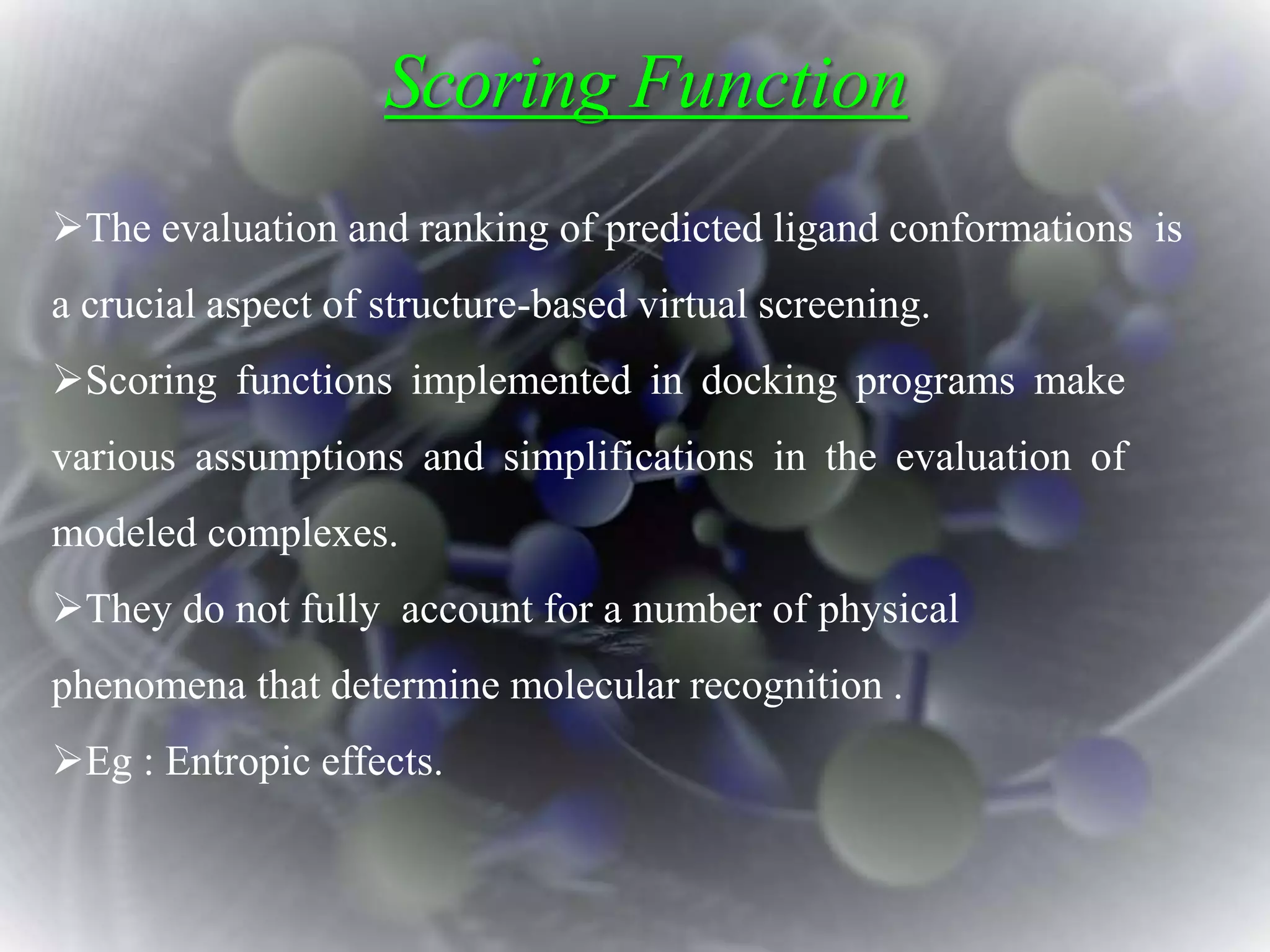 Scoring Function

➢The evaluation and ranking of predicted ligand conformations is a crucial aspect of structure-based virtual screening.

➢Scoring functions implemented in docking programs make various assumptions and simplifications in the evaluation of modeled complexes.

➢They do not fully account for a number of physical phenomena that determine molecular recognition .

➢Eg : Entropic effects.